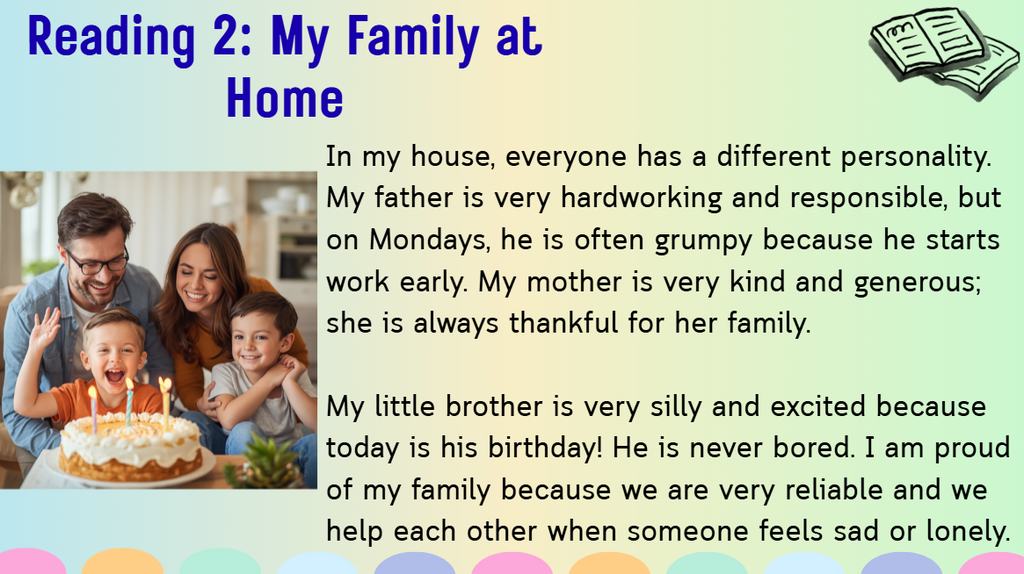 Reading 2: My Family at Home

In my house, everyone has a different personality. My father is very hardworking and responsible, but on Mondays, he is often grumpy because he starts work early. My mother is very kind and generous; she is always thankful for her family.

My little brother is very silly and excited because today is his birthday! He is never bored. I am proud of my family because we are very reliable and we help each other when someone feels sad or lonely.